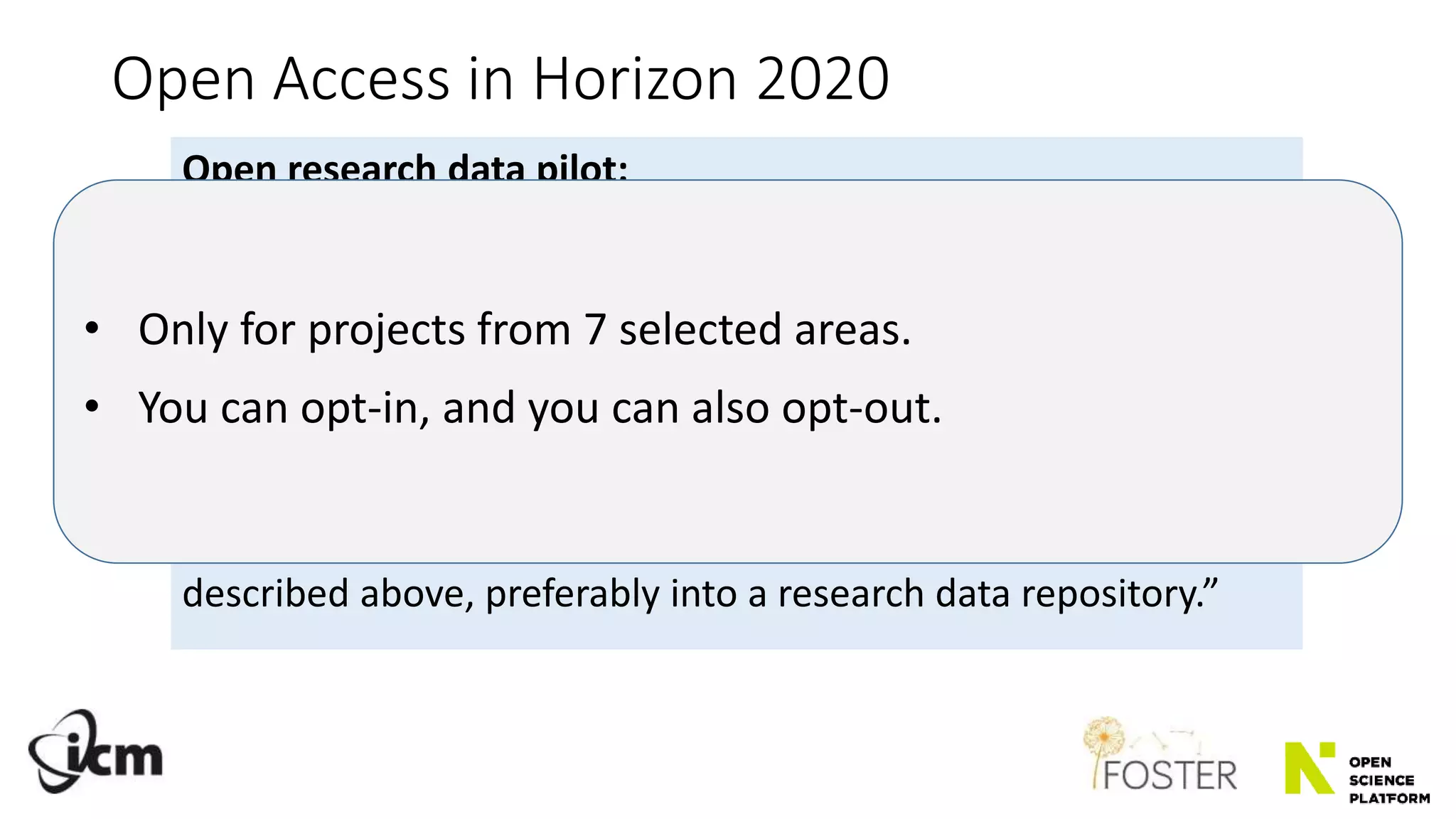 Open Access in Horizon 2020

Open research data pilot:

• Only for projects from 7 selected areas.
• You can opt-in, and you can also opt-out.

described above, preferably into a research data repository.”

icm

FOSTER

OPEN SCIENCE PLATFORM